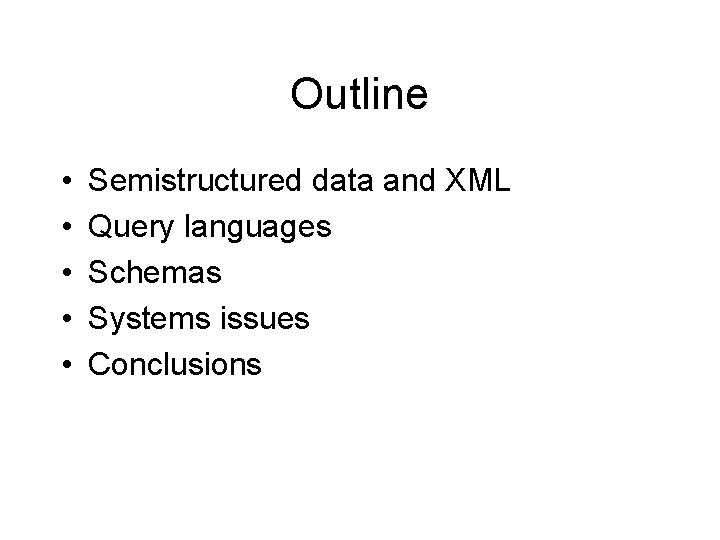 Outline

• Semistructured data and XML
• Query languages
• Schemas
• Systems issues
• Conclusions